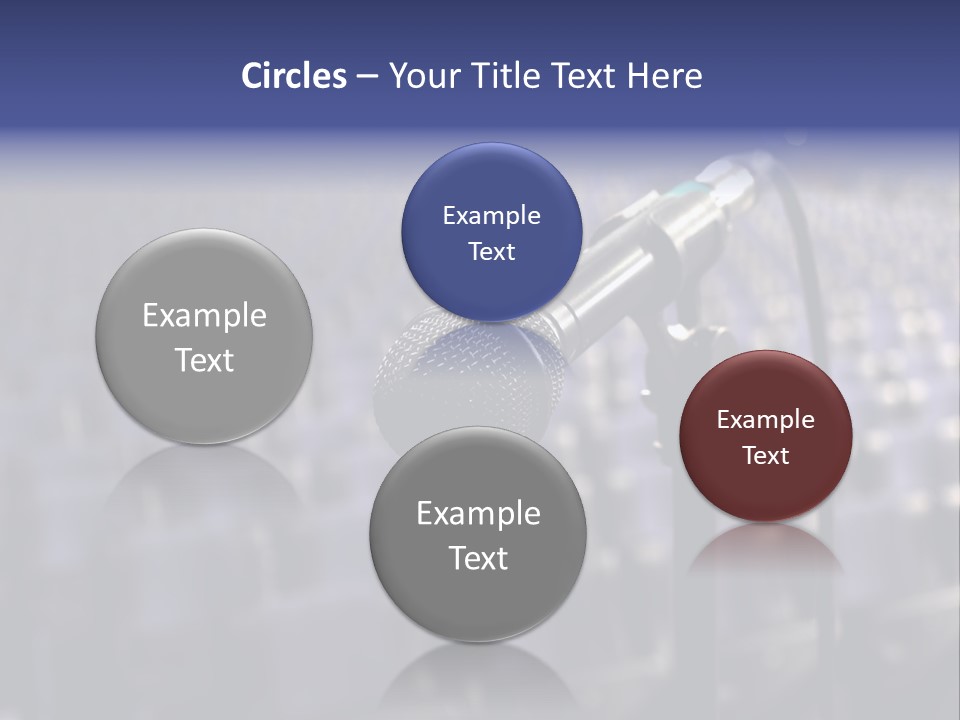 Circles – Your Title Text Here

Example Text

Example Text

Example Text

Example Text